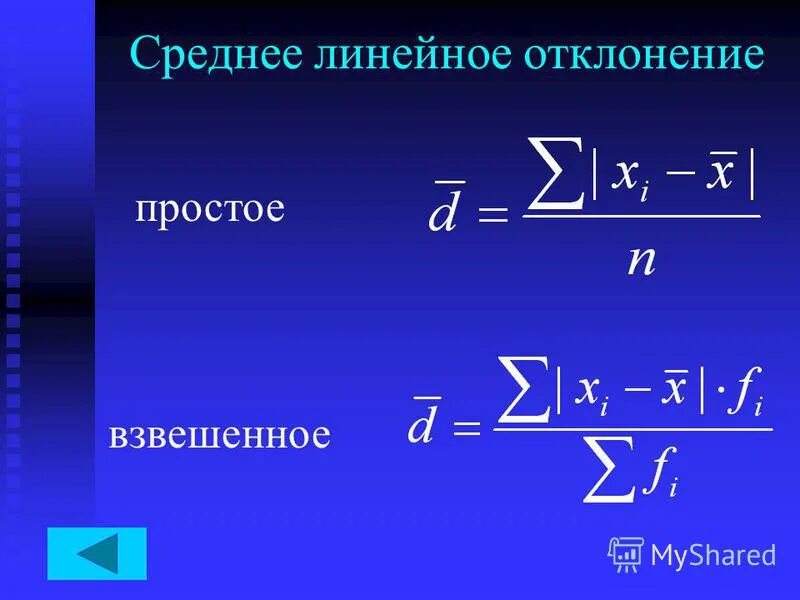 Среднее линейное отклонение

простое $\bar{d} = \frac{\sum |x_i - \bar{x}|}{n}$

взвешенное $\bar{d} = \frac{\sum |x_i - \bar{x}| \cdot f_i}{\sum f_i}$

MyShared